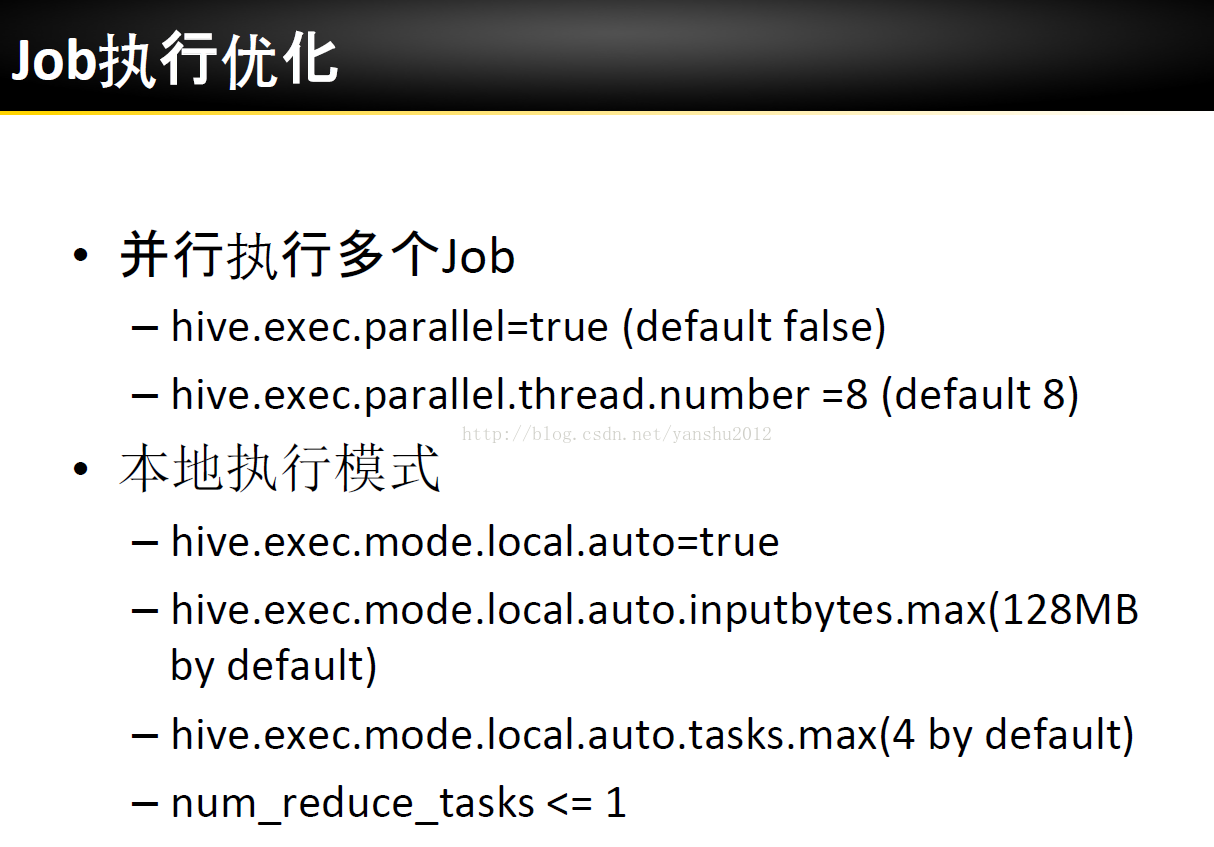 Job执行优化

• 并行执行多个Job
  – hive.exec.parallel=true (default false)
  – hive.exec.parallel.thread.number =8 (default 8)

http://blog.csdn.net/yanshu2012

• 本地执行模式
  – hive.exec.mode.local.auto=true
  – hive.exec.mode.local.auto.inputbytes.max(128MB by default)
  – hive.exec.mode.local.auto.tasks.max(4 by default)
  – num_reduce_tasks <= 1